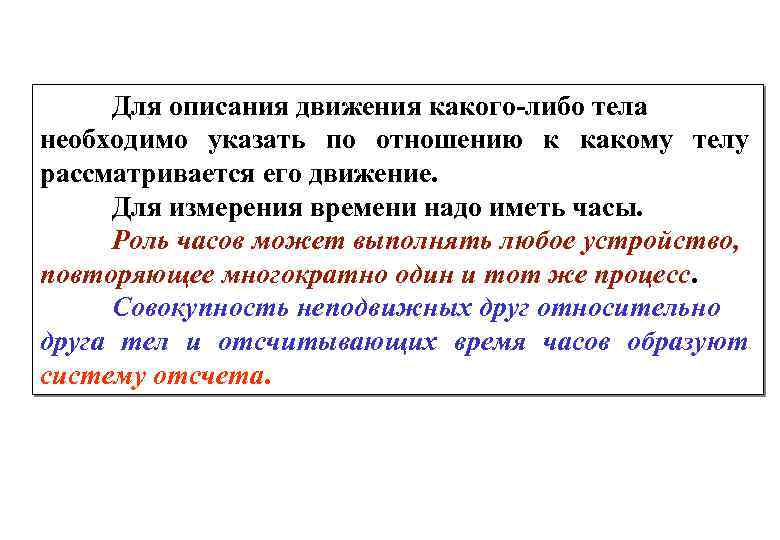 Для описания движения какого-либо тела необходимо указать по отношению к какому телу рассматривается его движение.

Для измерения времени надо иметь часы.

Роль часов может выполнять любое устройство, повторяющее многократно один и тот же процесс.

Совокупность неподвижных друг относительно друга тел и отсчитывающих время часов образуют систему отсчета.